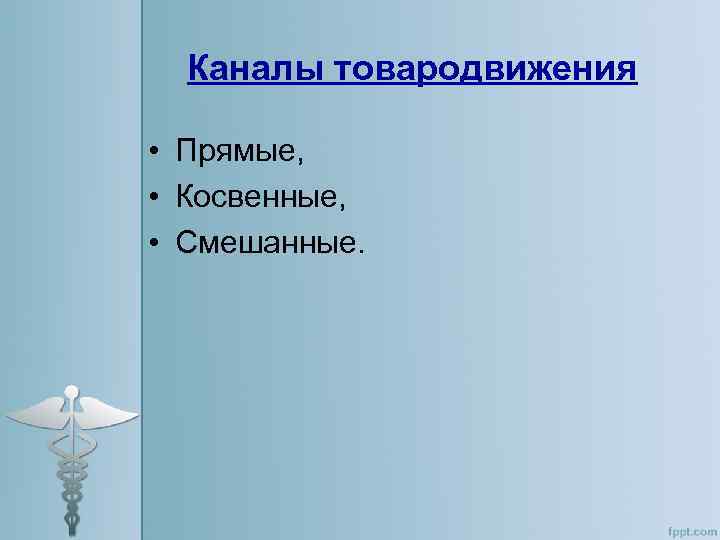 Каналы товародвижения

• Прямые,
• Косвенные,
• Смешанные.

fppt.com